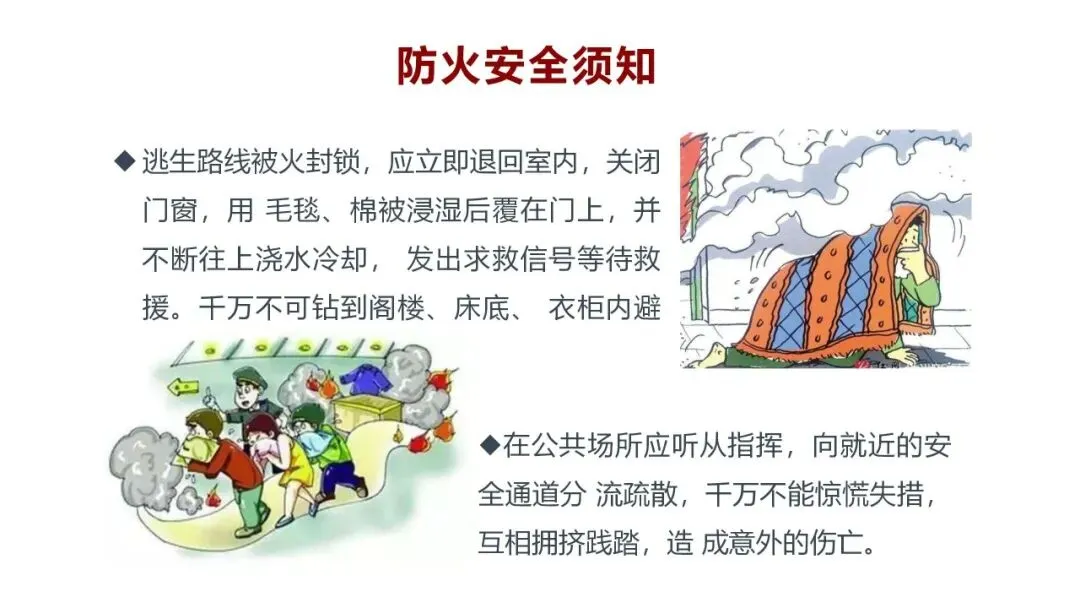 防火安全须知

◆逃生路线被火封锁，应立即退回室内，关闭门窗，用 毛毯、棉被浸湿后覆在门上，并不断往上浇水冷却， 发出求救信号等待救援。千万不可钻到阁楼、床底、 衣柜内避

◆在公共场所应听从指挥，向就近的安全通道分 流疏散，千万不能惊慌失措，互相拥挤践踏，造 成意外的伤亡。